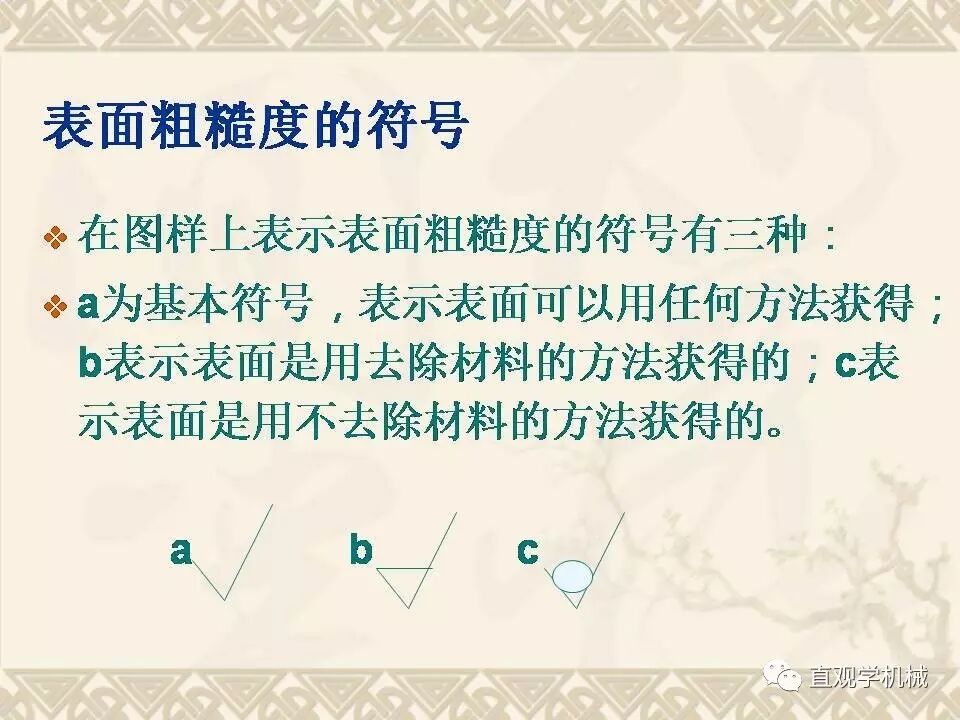 表面粗糙度的符号

❖ 在图样上表示表面粗糙度的符号有三种：

❖ a为基本符号，表示表面可以用任何方法获得；b表示表面是用去除材料的方法获得的；c表示表面是用不去除材料的方法获得的。

a b c

直观学机械